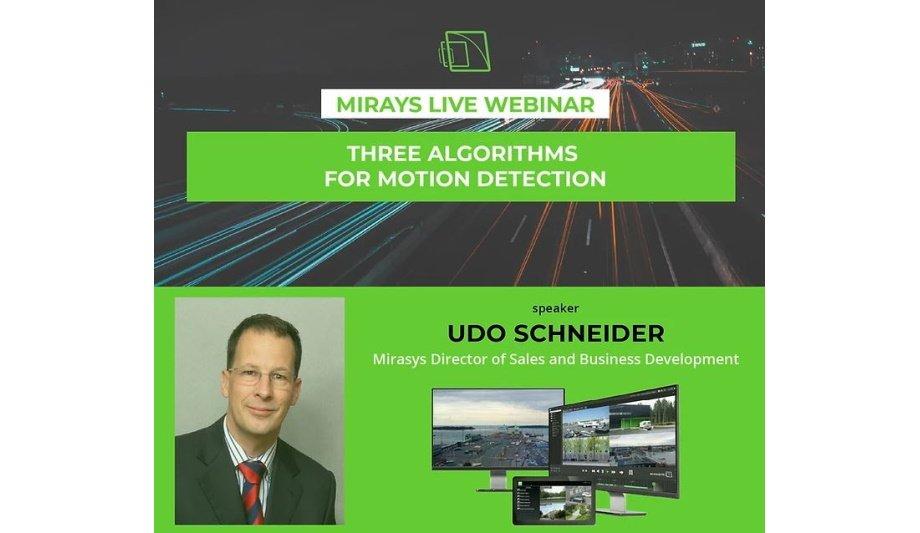 MIRAYS LIVE WEBINAR

THREE ALGORITHMS FOR MOTION DETECTION

speaker

UDO SCHNEIDER

Mirasys Director of Sales and Business Development